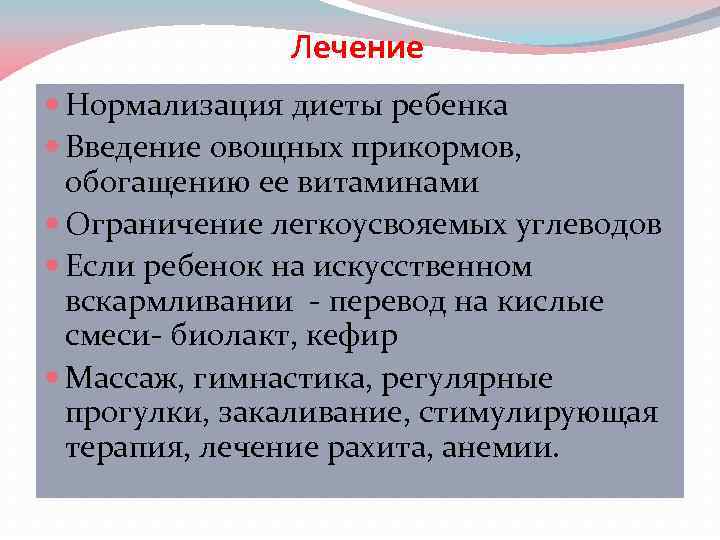 Лечение

- Нормализация диеты ребенка
- Введение овощных прикормов, обогащению ее витаминами
- Ограничение легкоусвояемых углеводов
- Если ребенок на искусственном вскармливании - перевод на кислые смеси- биолакт, кефир
- Массаж, гимнастика, регулярные прогулки, закаливание, стимулирующая терапия, лечение рахита, анемии.